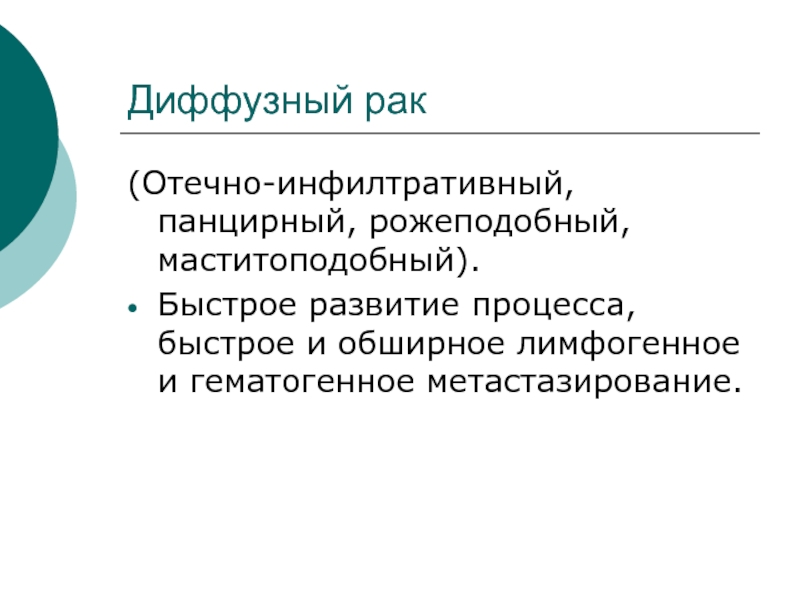 Диффузный рак

(Отечно-инфилтративный, панцирный, рожеподобный, маститоподобный).

• Быстрое развитие процесса, быстрое и обширное лимфогенное и гематогенное метастазирование.